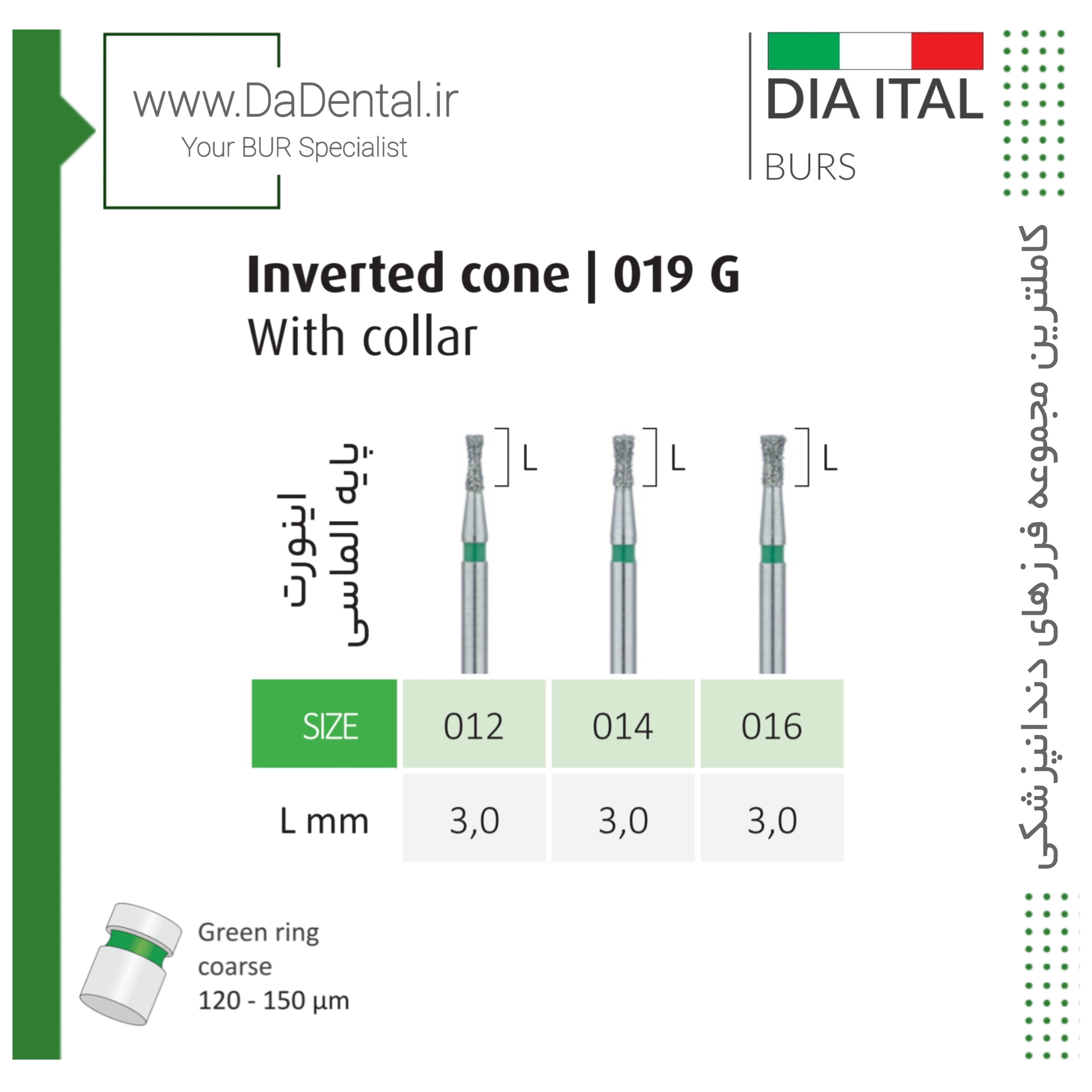 www.DaDental.ir
Your BUR Specialist

DIA ITAL
BURS

کاملترین مجموعه فرزهای دندانپزشکی

Inverted cone | 019 G
With collar

اینورت
پایه الماسی

L L L

| SIZE | 012 | 014 | 016 |
|---|---|---|---|
| L mm | 3,0 | 3,0 | 3,0 |

Green ring
coarse
120 - 150 µm